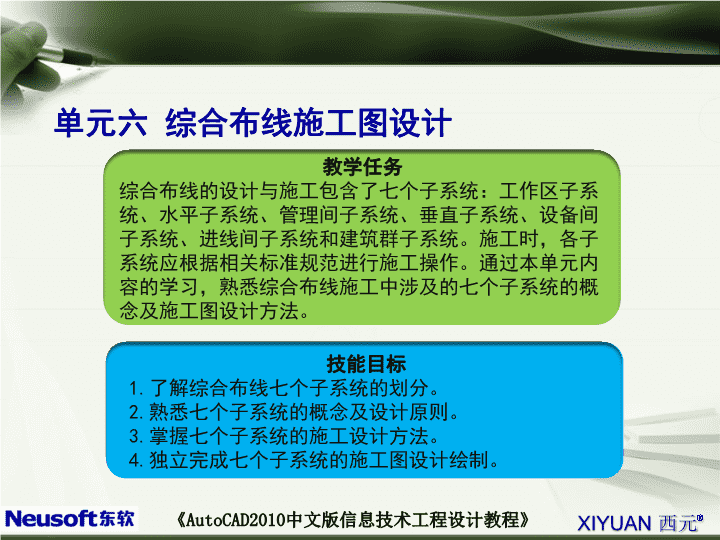 单元六 综合布线施工图设计

教学任务

综合布线的设计与施工包含了七个子系统：工作区子系统、水平子系统、管理间子系统、垂直子系统、设备间子系统、进线间子系统和建筑群子系统。施工时，各子系统应根据相关标准规范进行施工操作。通过本单元内容的学习，熟悉综合布线施工中涉及的七个子系统的概念及施工图设计方法。

技能目标

1. 了解综合布线七个子系统的划分。
2. 熟悉七个子系统的概念及设计原则。
3. 掌握七个子系统的施工设计方法。
4. 独立完成七个子系统的施工图设计绘制。

Neusoft东软

《AutoCAD2010中文版信息技术工程设计教程》

XIYUAN 西元®